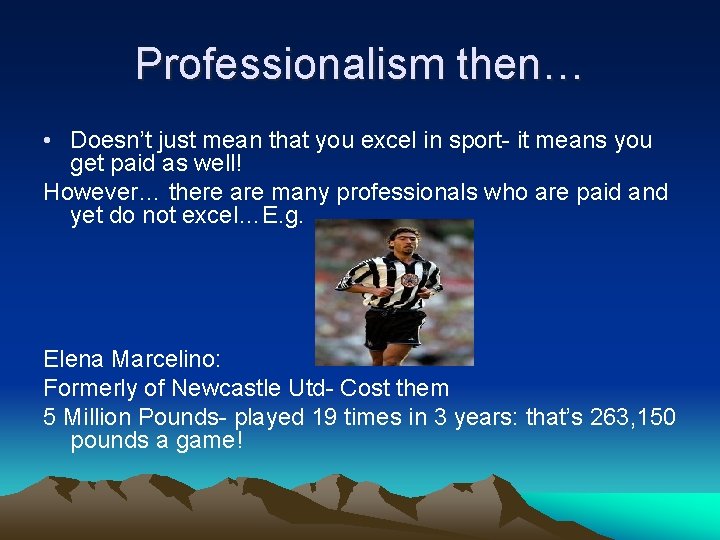 Professionalism then…

• Doesn't just mean that you excel in sport- it means you get paid as well!

However… there are many professionals who are paid and yet do not excel…E.g.

Elena Marcelino:

Formerly of Newcastle Utd- Cost them

5 Million Pounds- played 19 times in 3 years: that's 263,150 pounds a game!